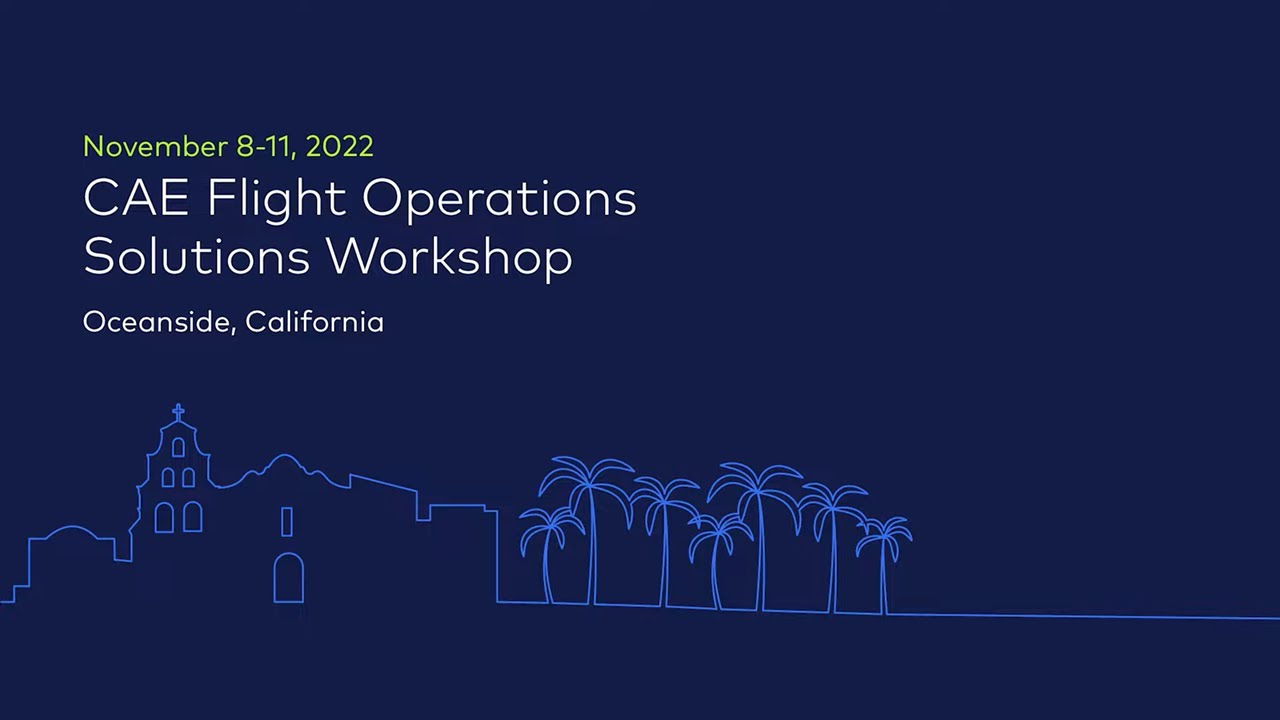 November 8-11, 2022

CAE Flight Operations Solutions Workshop

Oceanside, California